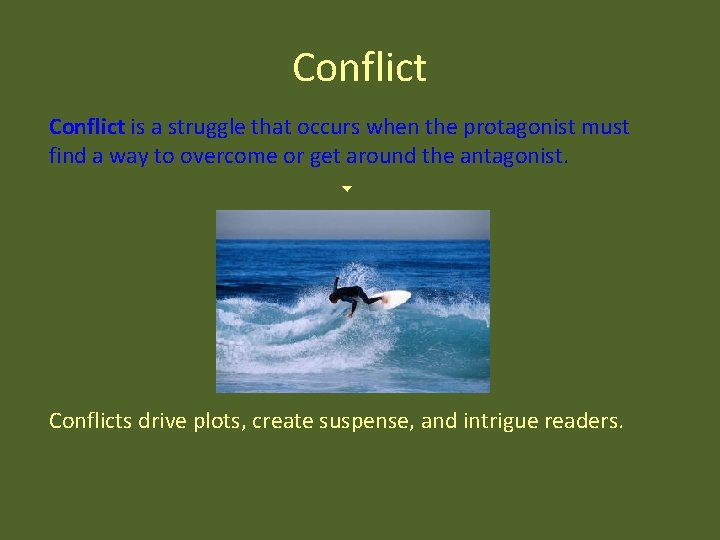 Conflict

Conflict is a struggle that occurs when the protagonist must find a way to overcome or get around the antagonist.

Conflicts drive plots, create suspense, and intrigue readers.